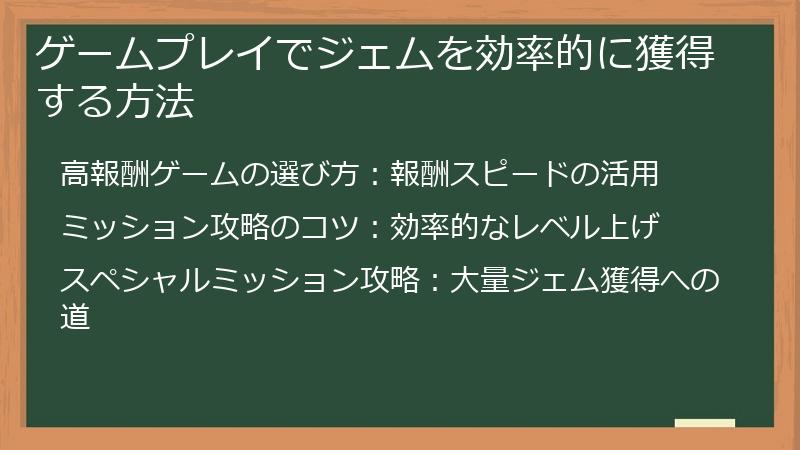 ゲームプレイでジェムを効率的に獲得する方法

高報酬ゲームの選び方：報酬スピードの活用

ミッション攻略のコツ：効率的なレベル上げ

スペシャルミッション攻略：大量ジェム獲得への道